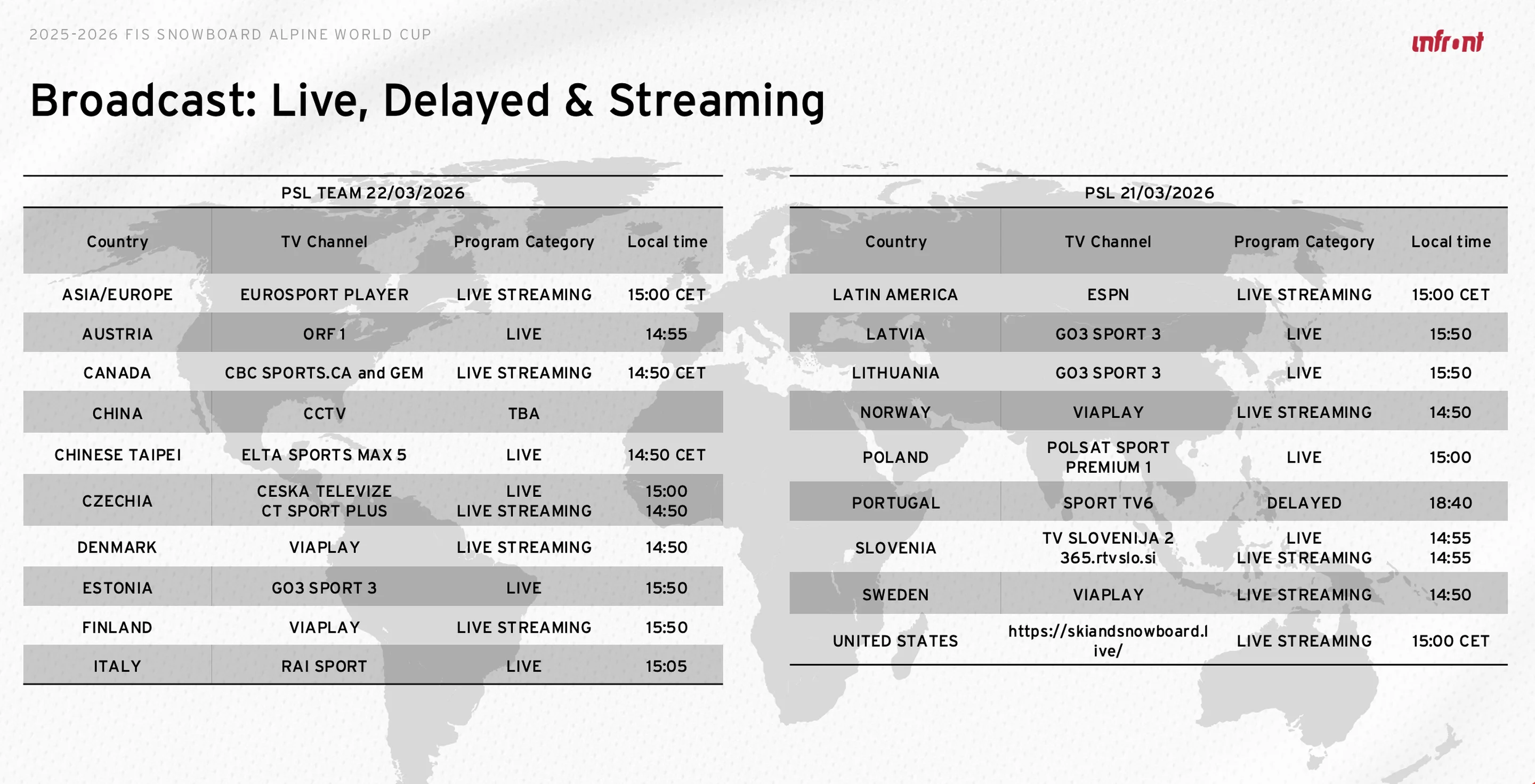 2025-2026 FIS SNOWBOARD ALPINE WORLD CUP

infront

Broadcast: Live, Delayed & Streaming

PSL TEAM 22/03/2026

| Country | TV Channel | Program Category | Local time |
|---|---|---|---|
| ASIA/EUROPE | EUROSPORT PLAYER | LIVE STREAMING | 15:00 CET |
| AUSTRIA | ORF 1 | LIVE | 14:55 |
| CANADA | CBC SPORTS.CA and GEM | LIVE STREAMING | 14:50 CET |
| CHINA | CCTV | TBA | |
| CHINESE TAIPEI | ELTA SPORTS MAX 5 | LIVE | 14:50 CET |
| CZECHIA | CESKA TELEVIZE CT SPORT PLUS | LIVE LIVE STREAMING | 15:00 14:50 |
| DENMARK | VIAPLAY | LIVE STREAMING | 14:50 |
| ESTONIA | GO3 SPORT 3 | LIVE | 15:50 |
| FINLAND | VIAPLAY | LIVE STREAMING | 15:50 |
| ITALY | RAI SPORT | LIVE | 15:05 |

PSL 21/03/2026

| Country | TV Channel | Program Category | Local time |
|---|---|---|---|
| LATIN AMERICA | ESPN | LIVE STREAMING | 15:00 CET |
| LATVIA | GO3 SPORT 3 | LIVE | 15:50 |
| LITHUANIA | GO3 SPORT 3 | LIVE | 15:50 |
| NORWAY | VIAPLAY | LIVE STREAMING | 14:50 |
| POLAND | POLSAT SPORT PREMIUM 1 | LIVE | 15:00 |
| PORTUGAL | SPORT TV6 | DELAYED | 18:40 |
| SLOVENIA | TV SLOVENIJA 2 365.rtvslo.si | LIVE LIVE STREAMING | 14:55 14:55 |
| SWEDEN | VIAPLAY | LIVE STREAMING | 14:50 |
| UNITED STATES | https://skiandsnowboard.live/ | LIVE STREAMING | 15:00 CET |